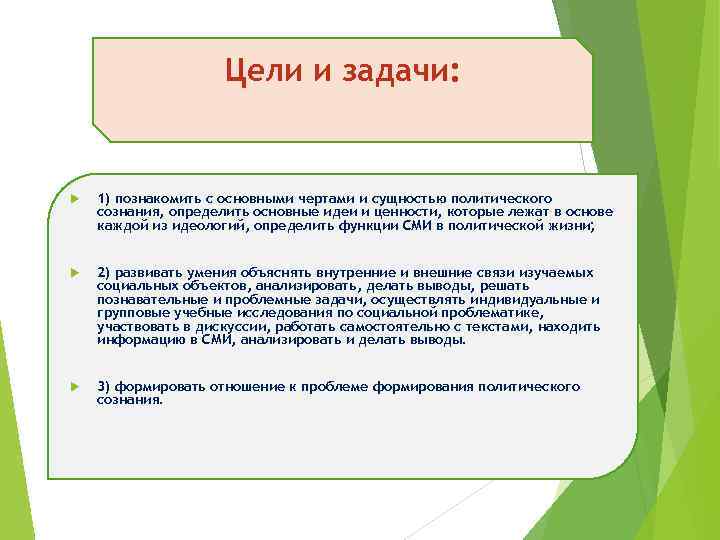 Цели и задачи:

1) познакомить с основными чертами и сущностью политического сознания, определить основные идеи и ценности, которые лежат в основе каждой из идеологий, определить функции СМИ в политической жизни;

2) развивать умения объяснять внутренние и внешние связи изучаемых социальных объектов, анализировать, делать выводы, решать познавательные и проблемные задачи, осуществлять индивидуальные и групповые учебные исследования по социальной проблематике, участвовать в дискуссии, работать самостоятельно с текстами, находить информацию в СМИ, анализировать и делать выводы.

3) формировать отношение к проблеме формирования политического сознания.